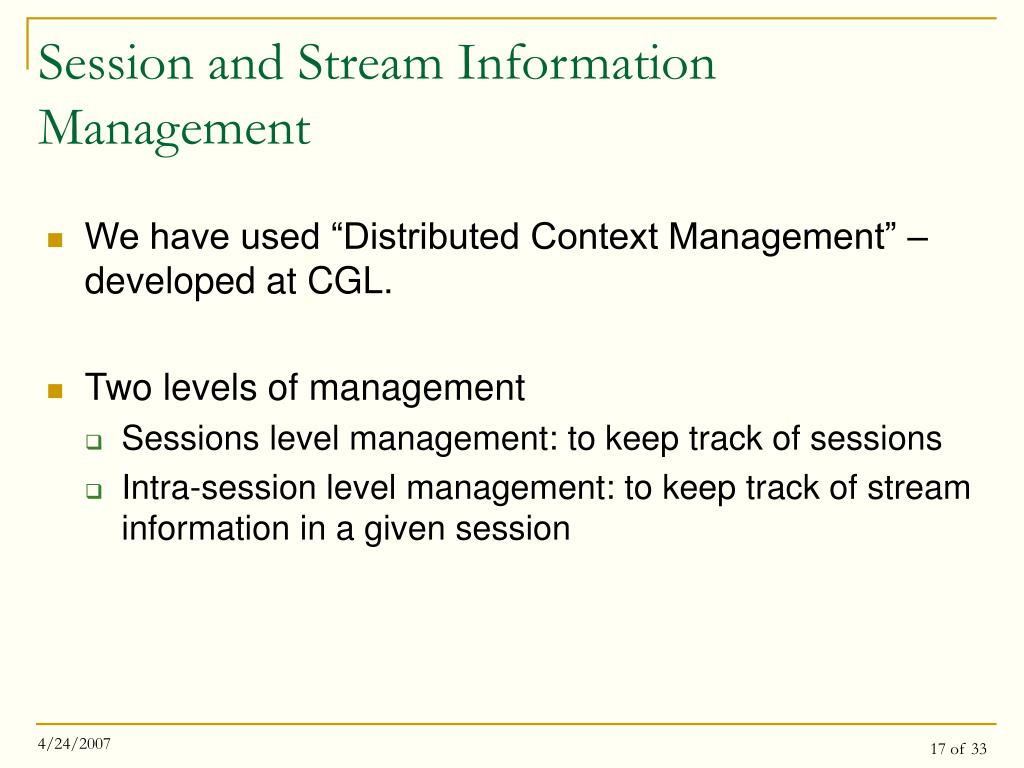 Session and Stream Information Management

We have used “Distributed Context Management” – developed at CGL.

Two levels of management

Sessions level management: to keep track of sessions

Intra-session level management: to keep track of stream information in a given session

4/24/2007

17 of 33